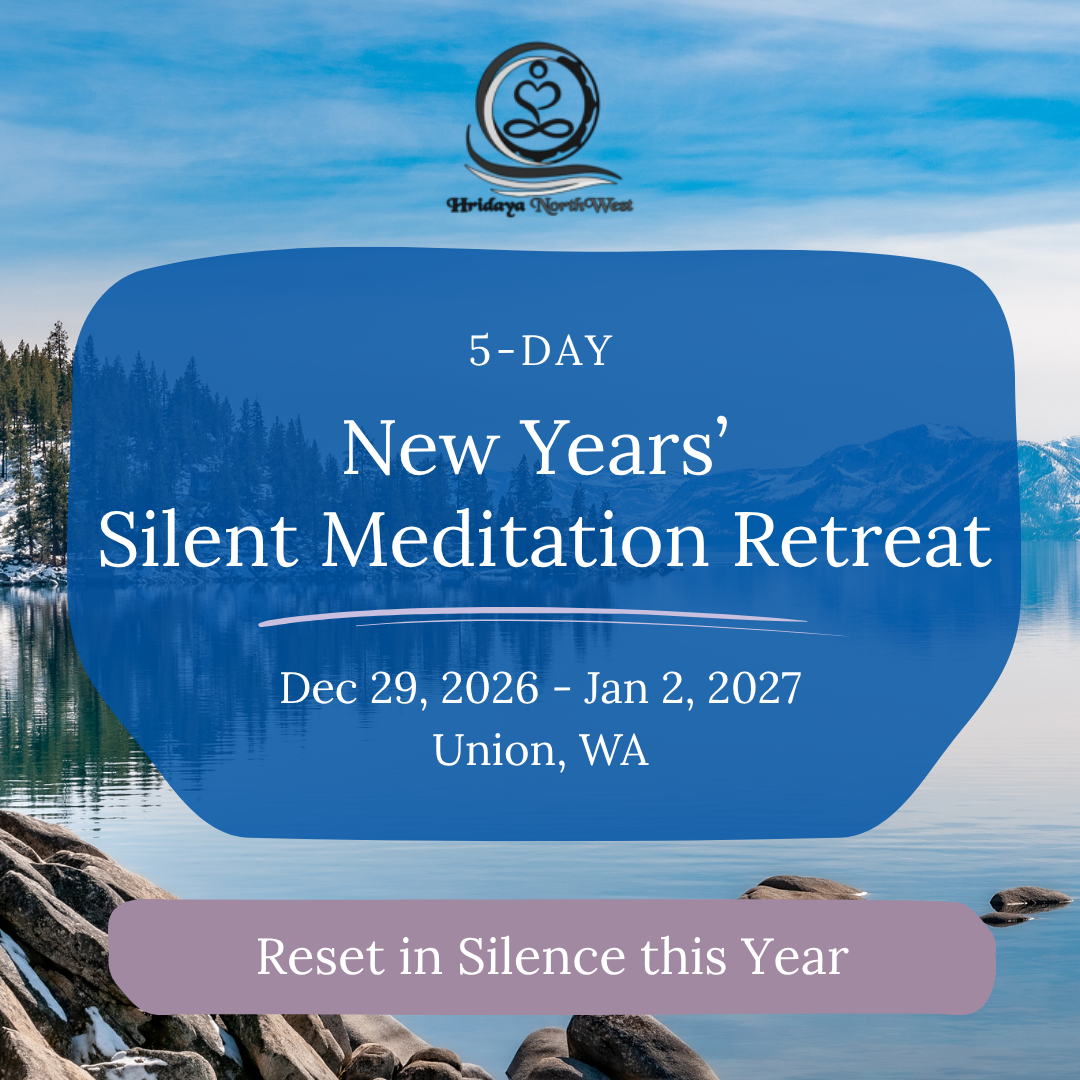 Hridaya NorthWest

5-DAY

New Years'
Silent Meditation Retreat

Dec 29, 2026 - Jan 2, 2027
Union, WA

Reset in Silence this Year